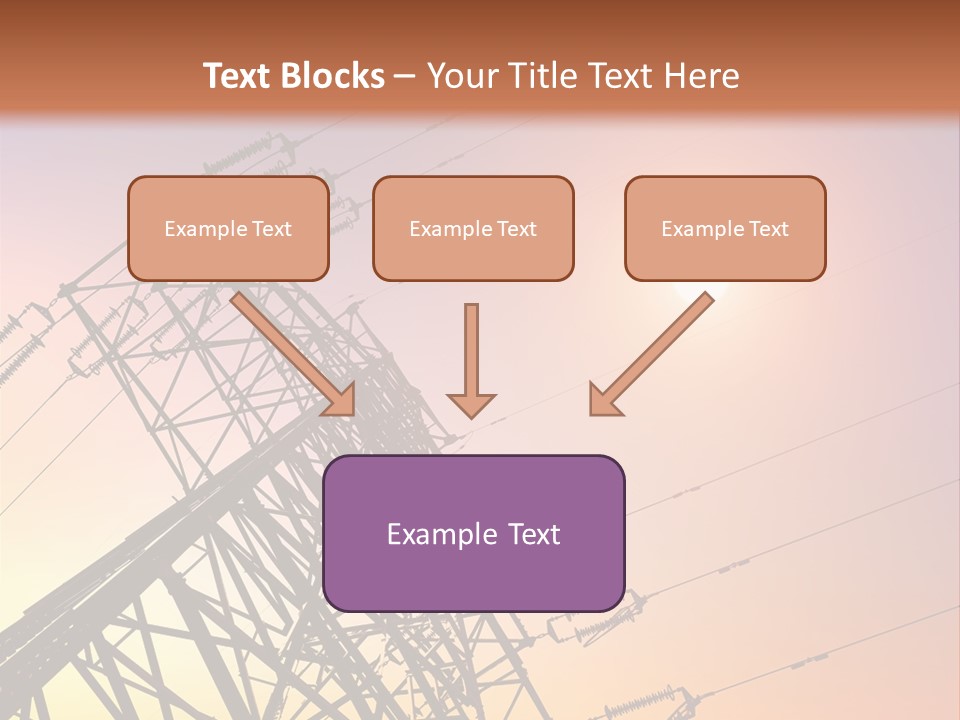 Text Blocks – Your Title Text Here

Example Text

Example Text

Example Text

Example Text